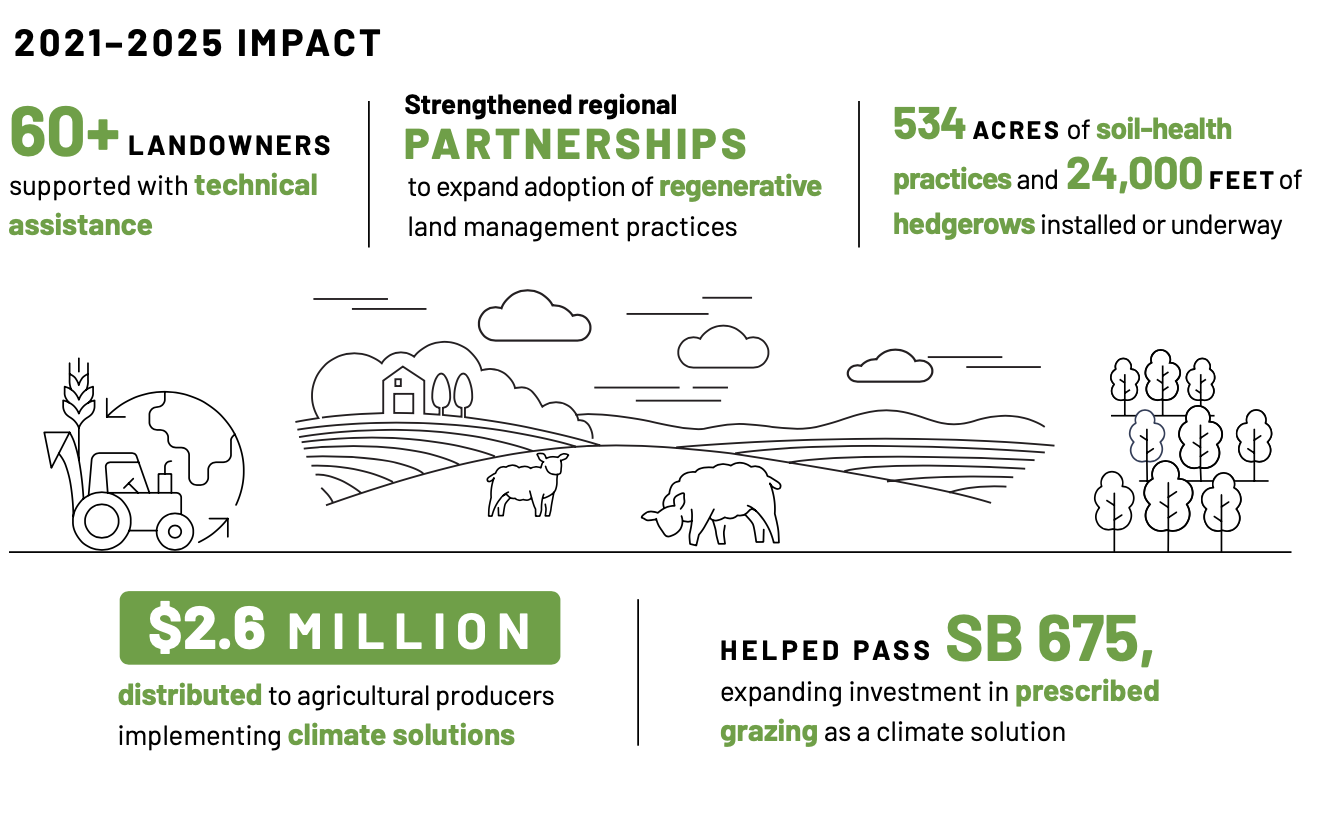 2021–2025 IMPACT

60+ LANDOWNERS supported with technical assistance

Strengthened regional PARTNERSHIPS to expand adoption of regenerative land management practices

534 ACRES of soil-health practices and 24,000 FEET of hedgerows installed or underway

$2.6 MILLION distributed to agricultural producers implementing climate solutions

HELPED PASS SB 675, expanding investment in prescribed grazing as a climate solution